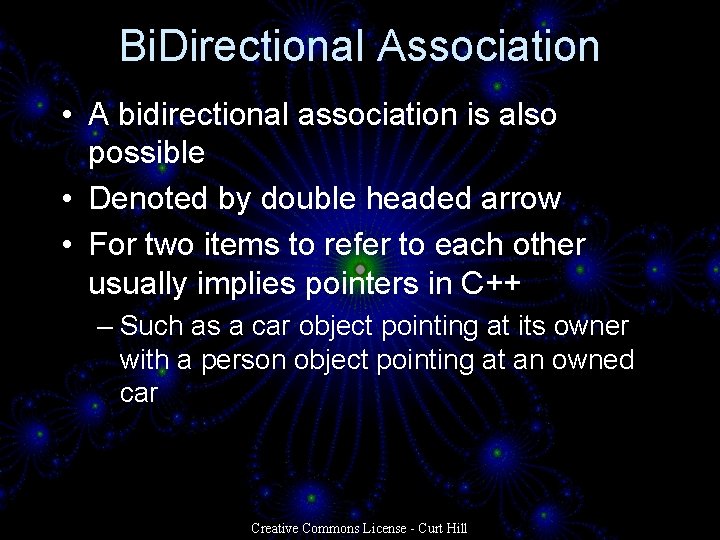 BiDirectional Association

• A bidirectional association is also possible
• Denoted by double headed arrow
• For two items to refer to each other usually implies pointers in C++
– Such as a car object pointing at its owner with a person object pointing at an owned car

Creative Commons License - Curt Hill